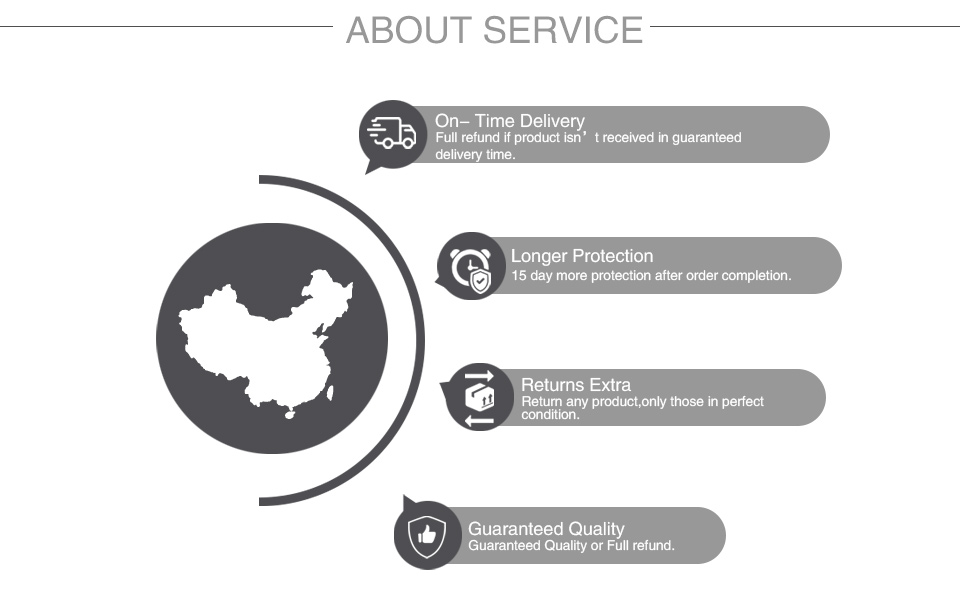 ABOUT SERVICE

On– Time Delivery
Full refund if product isn’t received in guaranteed delivery time.

Longer Protection
15 day more protection after order completion.

Returns Extra
Return any product,only those in perfect condition.

Guaranteed Quality
Guaranteed Quality or Full refund.